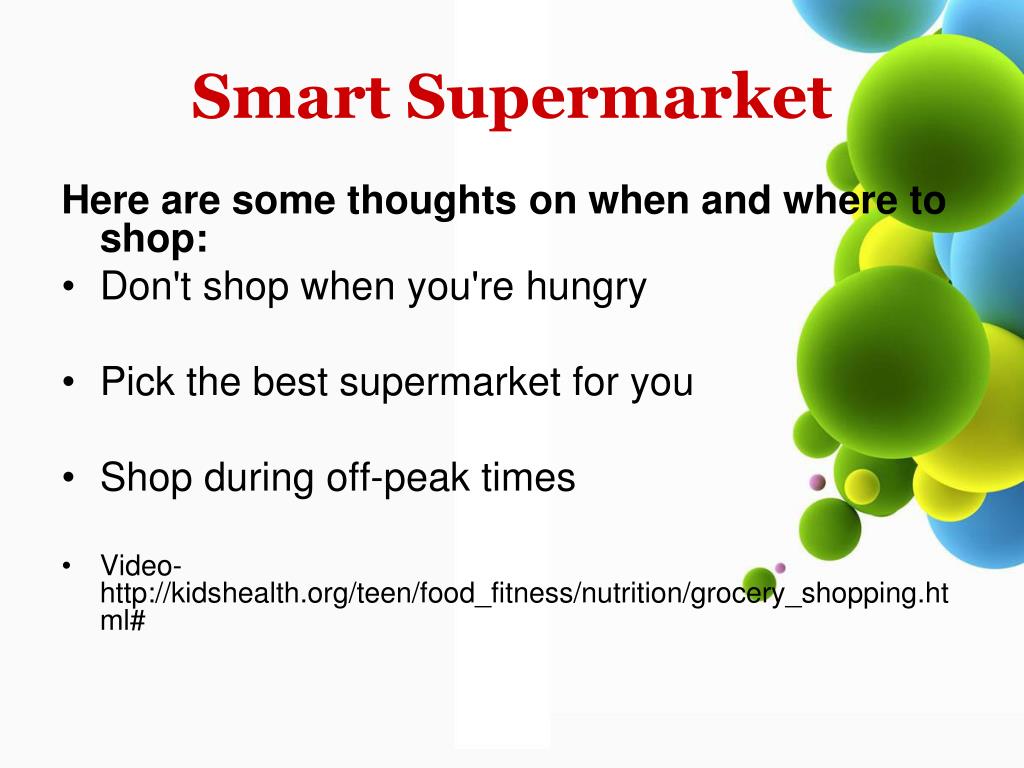 Smart Supermarket

Here are some thoughts on when and where to shop:

• Don't shop when you're hungry

• Pick the best supermarket for you

• Shop during off-peak times

• Video- http://kidshealth.org/teen/food_fitness/nutrition/grocery_shopping.html#